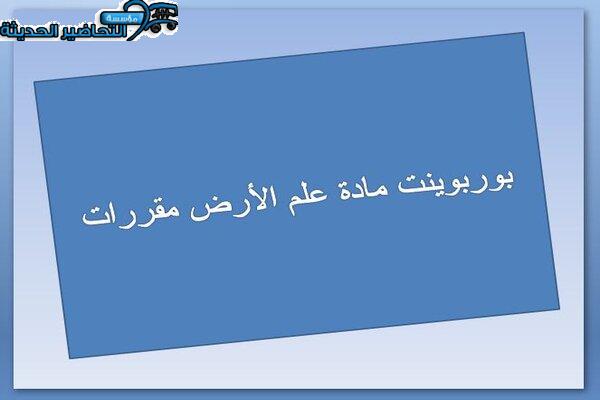 مؤسسة
التحاضير الحديثة

بوربوينت مادة علم الأرض مقررات